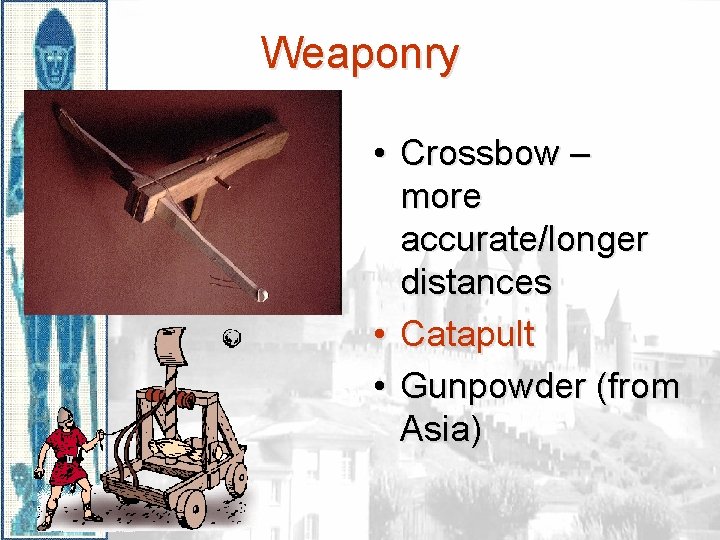 Weaponry

• Crossbow – more accurate/longer distances
• Catapult
• Gunpowder (from Asia)